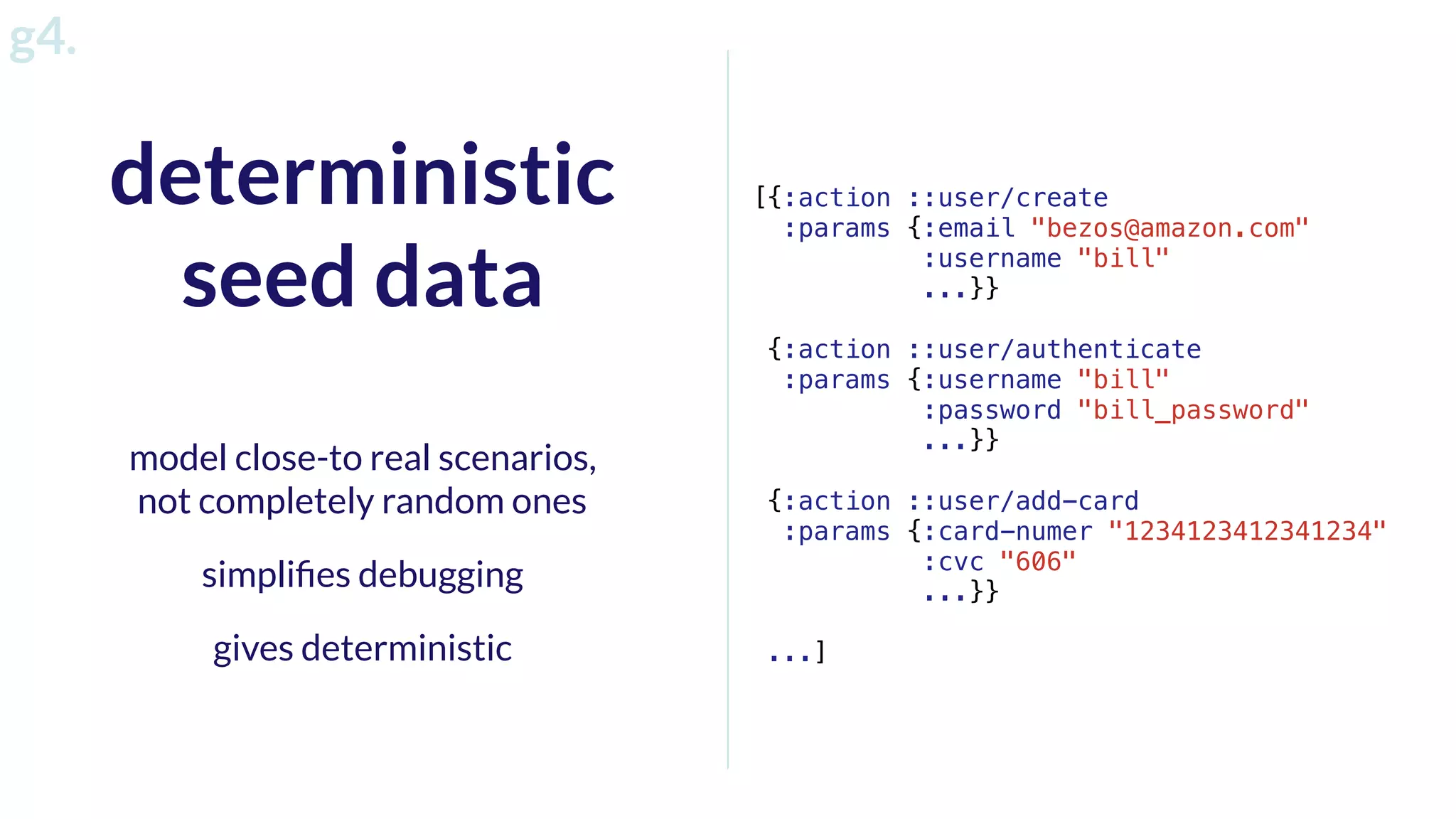 g4.

deterministic seed data

model close-to real scenarios, not completely random ones

simplifies debugging

gives deterministic

[{:action ::user/create
  :params {:email "bezos@amazon.com"
           :username "bill"
           ...}}

 {:action ::user/authenticate
  :params {:username "bill"
           :password "bill_password"
           ...}}

 {:action ::user/add-card
  :params {:card-numer "1234123412341234"
           :cvc "606"
           ...}}

 ...]